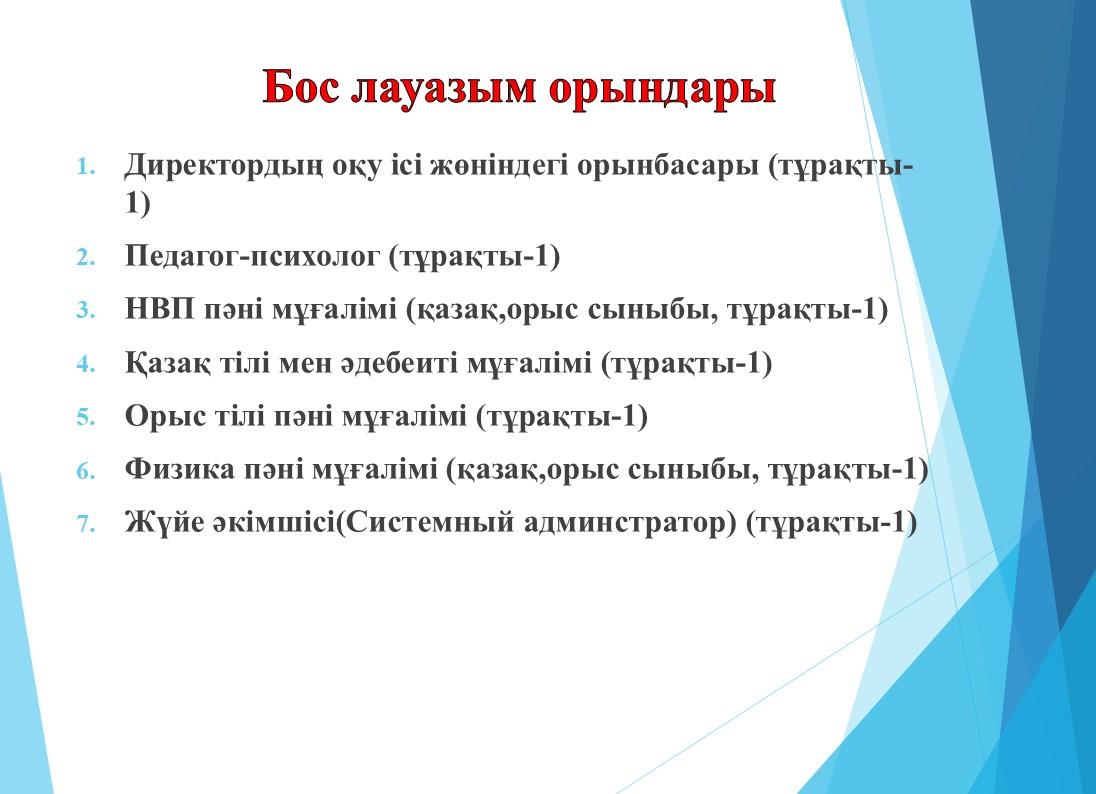 Бос лауазым орындары

1. Директордың оқу ісі жөніндегі орынбасары (тұрақты-1)
2. Педагог-психолог (тұрақты-1)
3. НВП пәні мұғалімі (қазақ,орыс сыныбы, тұрақты-1)
4. Қазақ тілі мен әдебеиті мұғалімі (тұрақты-1)
5. Орыс тілі пәні мұғалімі (тұрақты-1)
6. Физика пәні мұғалімі (қазақ,орыс сыныбы, тұрақты-1)
7. Жүйе әкімшісі(Системный админстратор) (тұрақты-1)